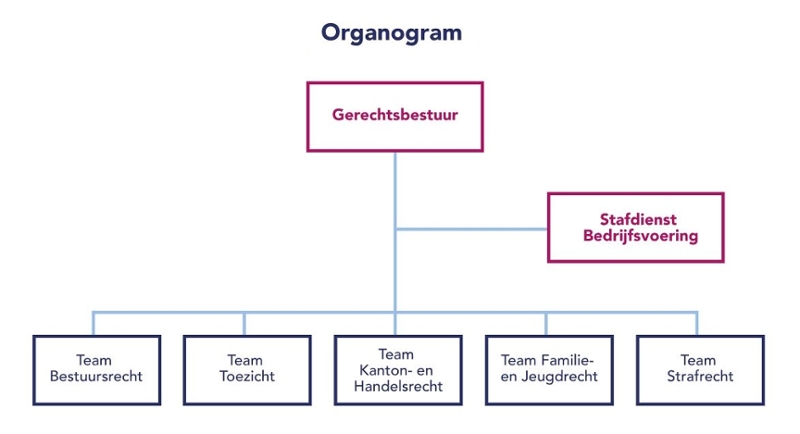 Organogram

Gerechtsbestuur

Stafdienst Bedrijfsvoering

Team Bestuursrecht

Team Toezicht

Team Kanton- en Handelsrecht

Team Familie- en Jeugdrecht

Team Strafrecht